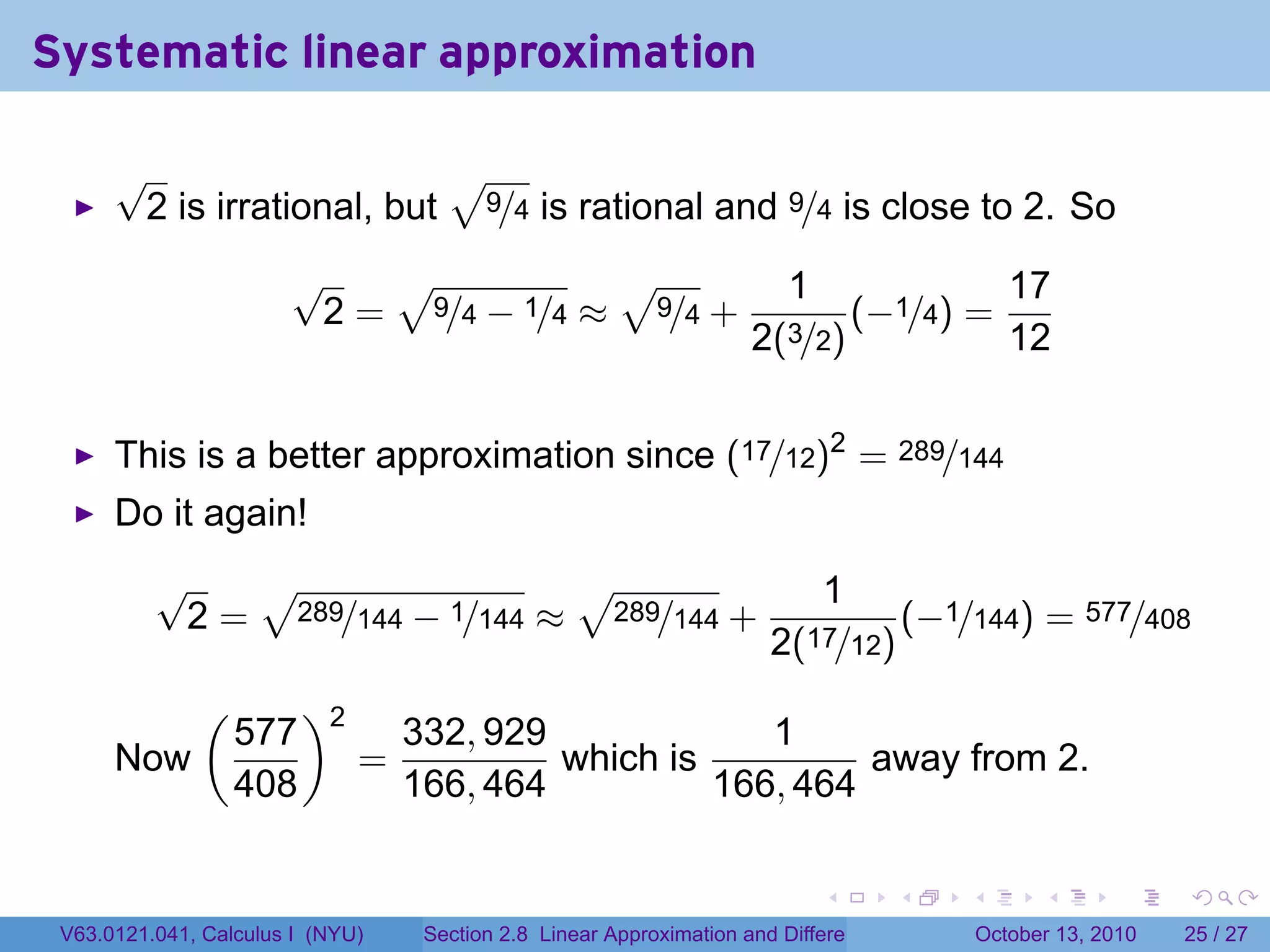 Systematic linear approximation

▶ $\sqrt{2}$ is irrational, but $\sqrt{9/4}$ is rational and $9/4$ is close to 2. So

$$\sqrt{2} = \sqrt{9/4 - 1/4} \approx \sqrt{9/4} + \frac{1}{2(3/2)}(-1/4) = \frac{17}{12}$$

▶ This is a better approximation since $(17/12)^2 = 289/144$

▶ Do it again!

$$\sqrt{2} = \sqrt{289/144 - 1/144} \approx \sqrt{289/144} + \frac{1}{2(17/12)}(-1/144) = 577/408$$

Now $\left(\frac{577}{408}\right)^2 = \frac{332,929}{166,464}$ which is $\frac{1}{166,464}$ away from 2.

V63.0121.041, Calculus I (NYU) Section 2.8 Linear Approximation and Differe October 13, 2010 25 / 27